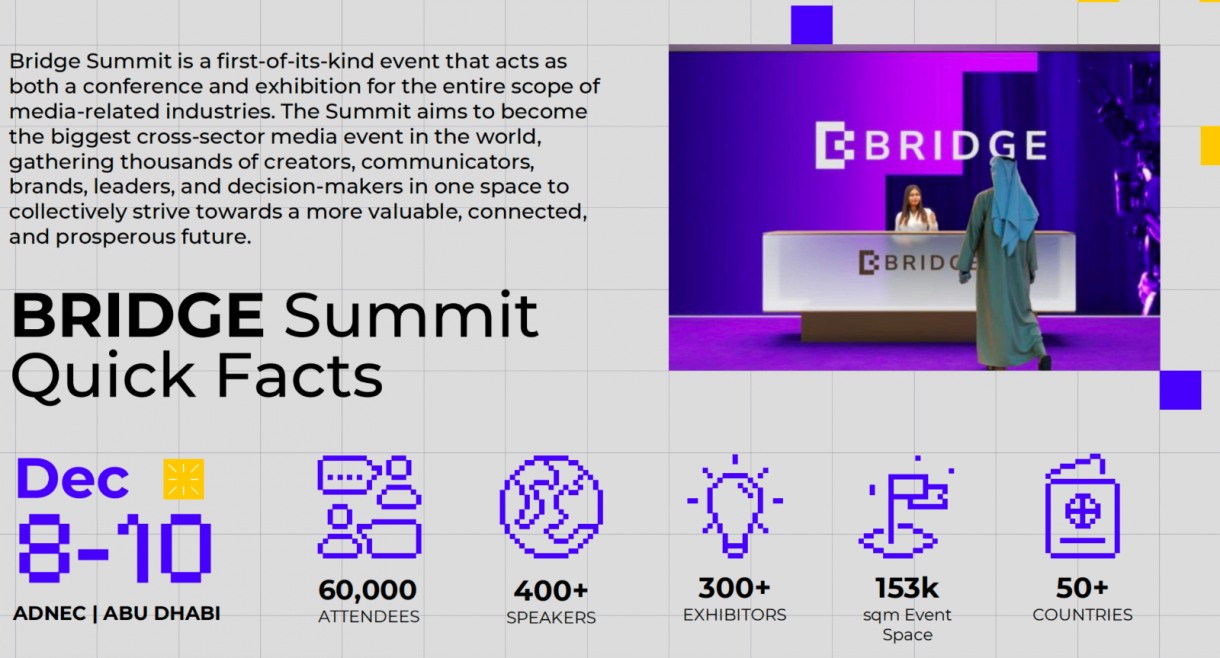 Bridge Summit is a first-of-its-kind event that acts as both a conference and exhibition for the entire scope of media-related industries. The Summit aims to become the biggest cross-sector media event in the world, gathering thousands of creators, communicators, brands, leaders, and decision-makers in one space to collectively strive towards a more valuable, connected, and prosperous future.

BRIDGE

BRIDGE

BRIDGE Summit Quick Facts

Dec 8-10

ADNEC | ABU DHABI

60,000 ATTENDEES

400+ SPEAKERS

300+ EXHIBITORS

153k sqm Event Space

50+ COUNTRIES